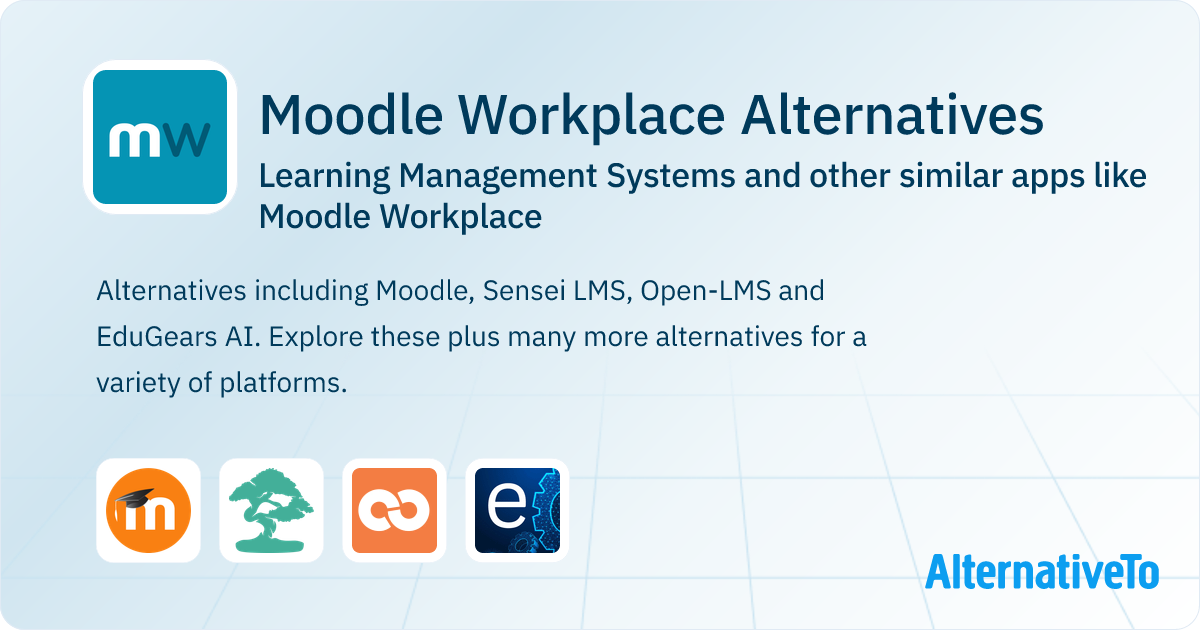 mw

Moodle Workplace Alternatives

Learning Management Systems and other similar apps like Moodle Workplace

Alternatives including Moodle, Sensei LMS, Open-LMS and EduGears AI. Explore these plus many more alternatives for a variety of platforms.

m

e

AlternativeTo